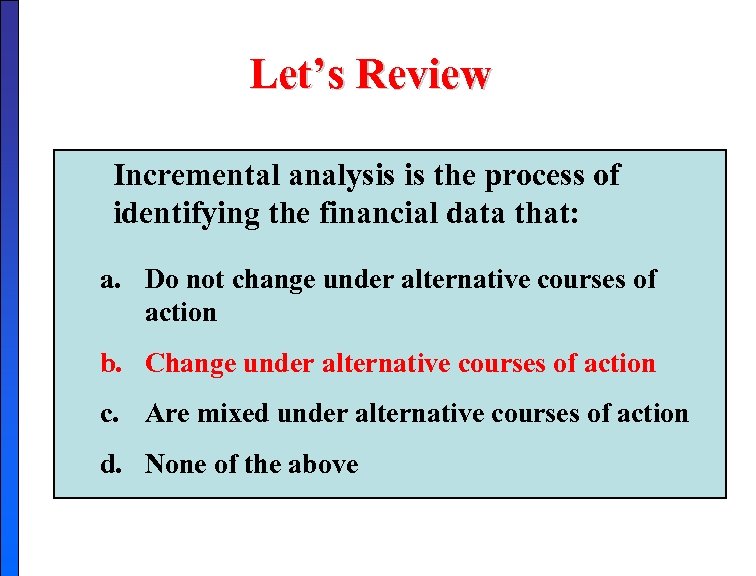 Let’s Review

Incremental analysis is the process of identifying the financial data that:

a. Do not change under alternative courses of action

b. Change under alternative courses of action

c. Are mixed under alternative courses of action

d. None of the above